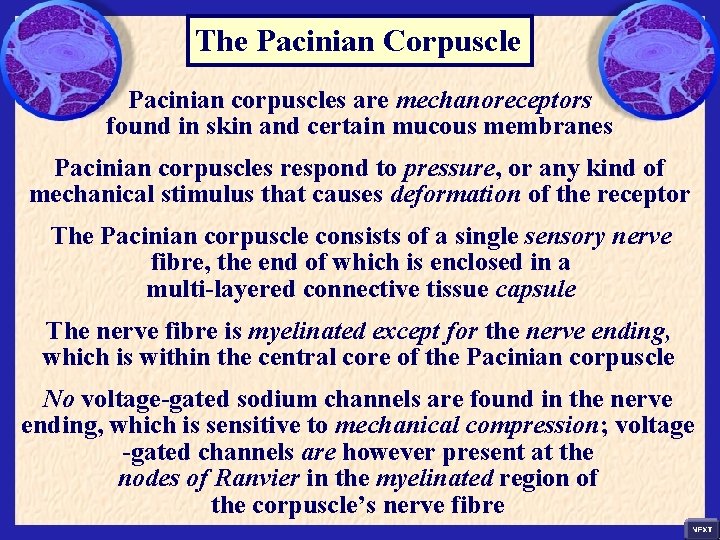 The Pacinian Corpuscle

Pacinian corpuscles are mechanoreceptors found in skin and certain mucous membranes

Pacinian corpuscles respond to pressure, or any kind of mechanical stimulus that causes deformation of the receptor

The Pacinian corpuscle consists of a single sensory nerve fibre, the end of which is enclosed in a multi-layered connective tissue capsule

The nerve fibre is myelinated except for the nerve ending, which is within the central core of the Pacinian corpuscle

No voltage-gated sodium channels are found in the nerve ending, which is sensitive to mechanical compression; voltage -gated channels are however present at the nodes of Ranvier in the myelinated region of the corpuscle's nerve fibre

NEXT